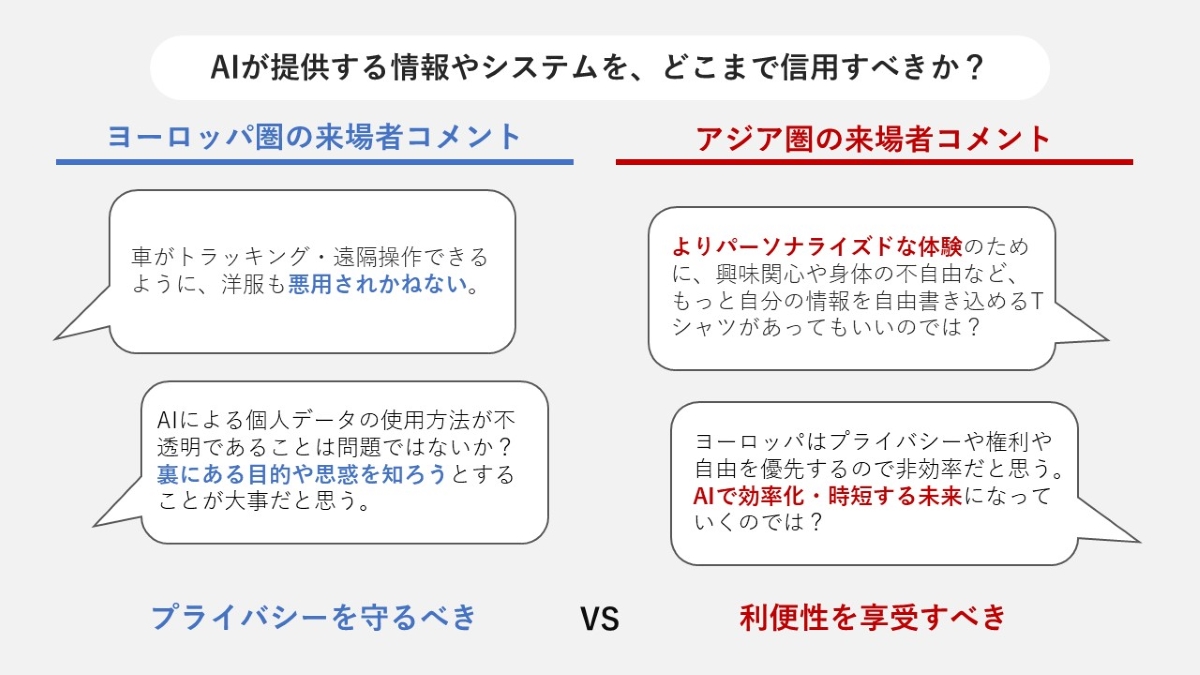 AIが提供する情報やシステムを、どこまで信用すべきか？

ヨーロッパ圏の来場者コメント

車がトラッキング・遠隔操作できるように、洋服も悪用されかねない。

AIによる個人データの使用方法が不透明であることは問題ではないか？裏にある目的や思惑を知ろうとすることが大事だと思う。

プライバシーを守るべき

VS

アジア圏の来場者コメント

よりパーソナライズドな体験のために、興味関心や身体の不自由など、もっと自分の情報を自由書き込めるTシャツがあってもいいのでは？

ヨーロッパはプライバシーや権利や自由を優先するので非効率だと思う。AIで効率化・時短する未来になっていくのでは？

利便性を享受すべき